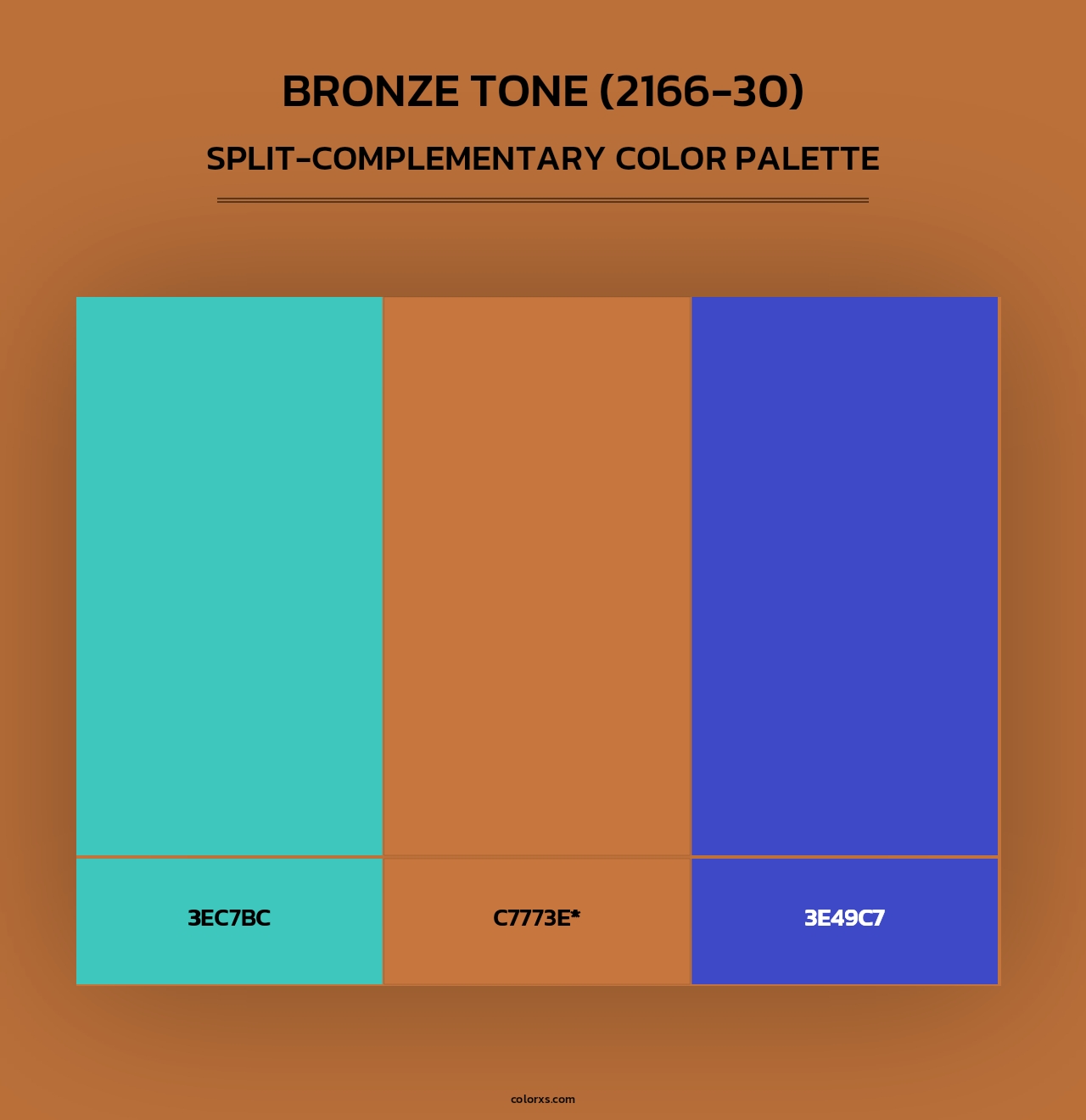 BRONZE TONE (2166-30)

SPLIT-COMPLEMENTARY COLOR PALETTE

3EC7BC

C7773E*

3E49C7

colorxs.com